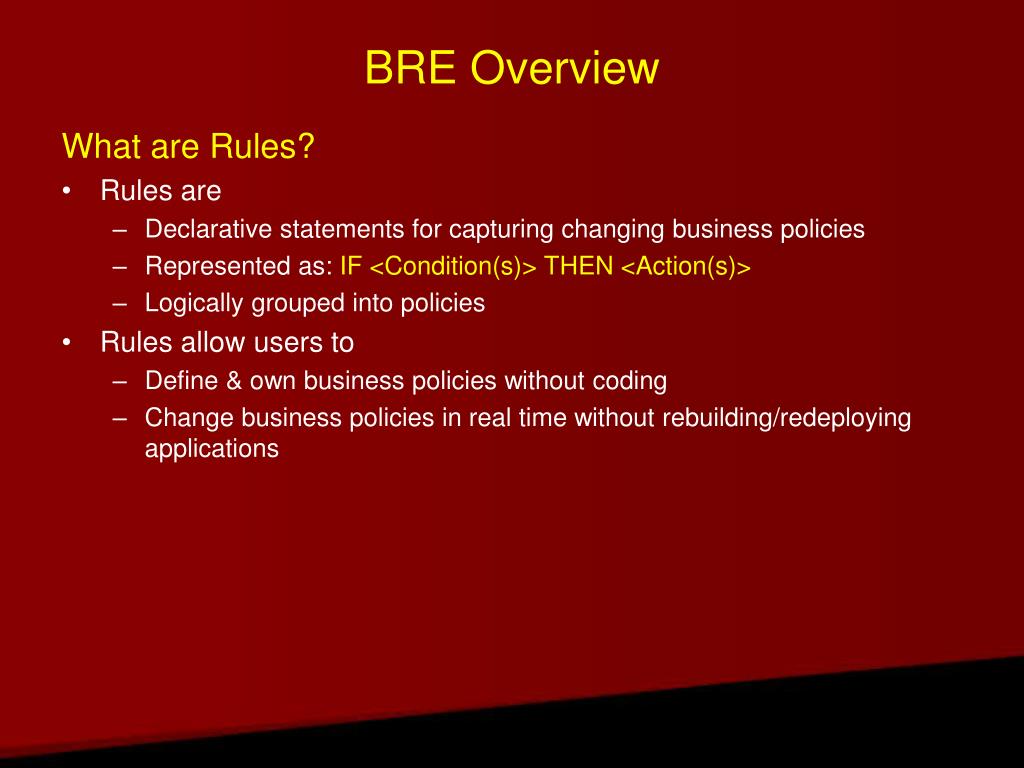 BRE Overview

What are Rules?

• Rules are
  – Declarative statements for capturing changing business policies
  – Represented as: IF <Condition(s)> THEN <Action(s)>
  – Logically grouped into policies
• Rules allow users to
  – Define & own business policies without coding
  – Change business policies in real time without rebuilding/redeploying applications